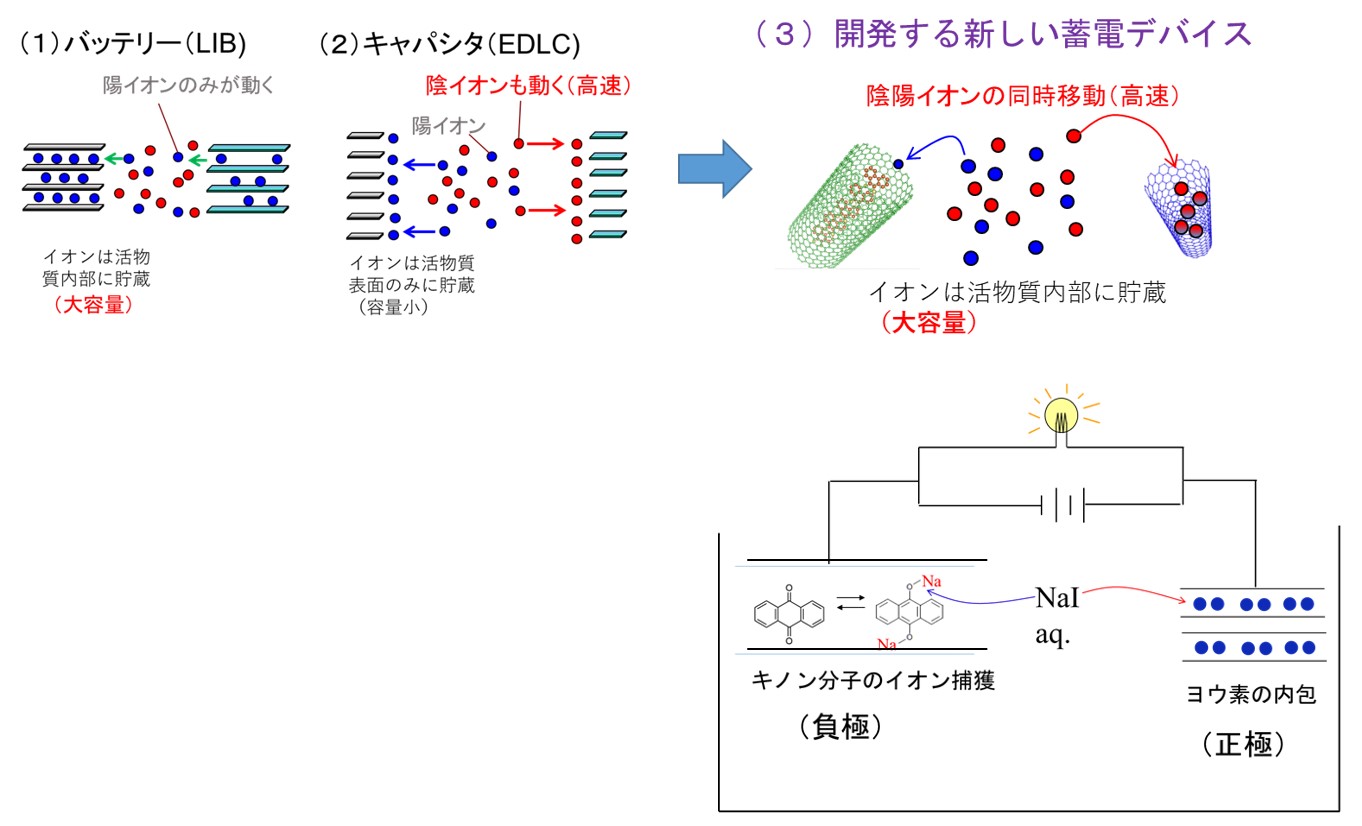 （1）バッテリー（LIB）

陽イオンのみが動く

イオンは活物質内部に貯蔵
（大容量）

（2）キャパシタ（EDLC）

陰イオンも動く（高速）

陽イオン

イオンは活物質表面のみに貯蔵
（容量小）

（３）開発する新しい蓄電デバイス

陰陽イオンの同時移動（高速）

イオンは活物質内部に貯蔵
（大容量）

Na

Na

NaI
aq.

キノン分子のイオン捕獲

（負極）

ヨウ素の内包

（正極）